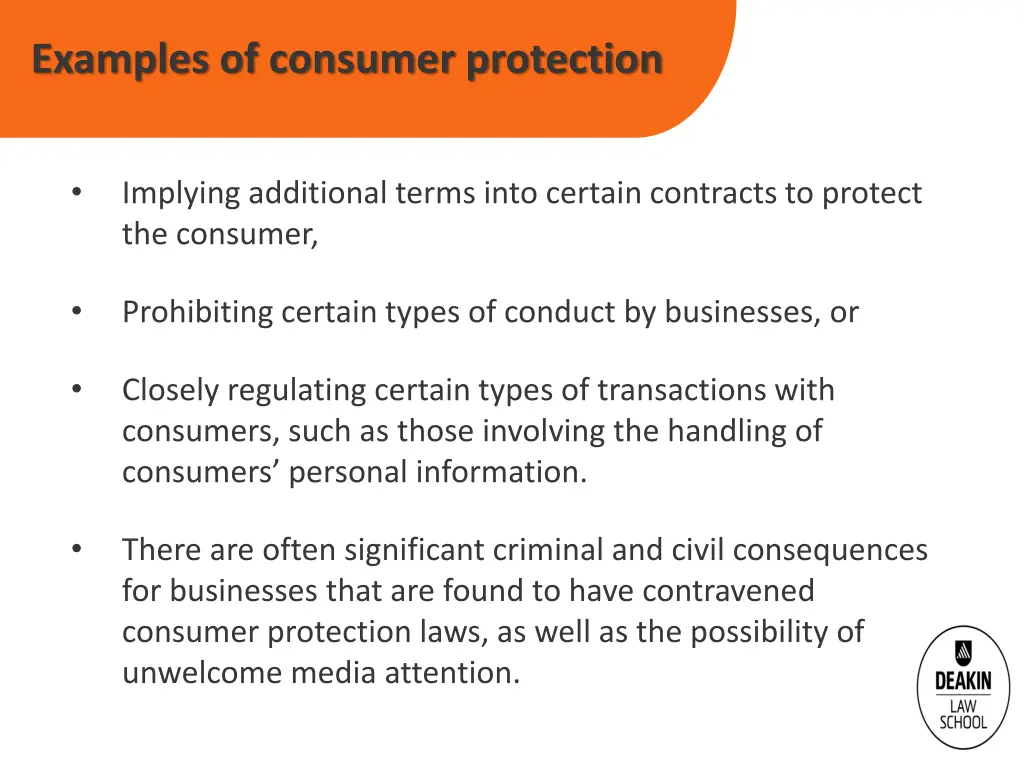 Examples of consumer protection

• Implying additional terms into certain contracts to protect the consumer,

• Prohibiting certain types of conduct by businesses, or

• Closely regulating certain types of transactions with consumers, such as those involving the handling of consumers’ personal information.

• There are often significant criminal and civil consequences for businesses that are found to have contravened consumer protection laws, as well as the possibility of unwelcome media attention.

DEAKIN
LAW
SCHOOL